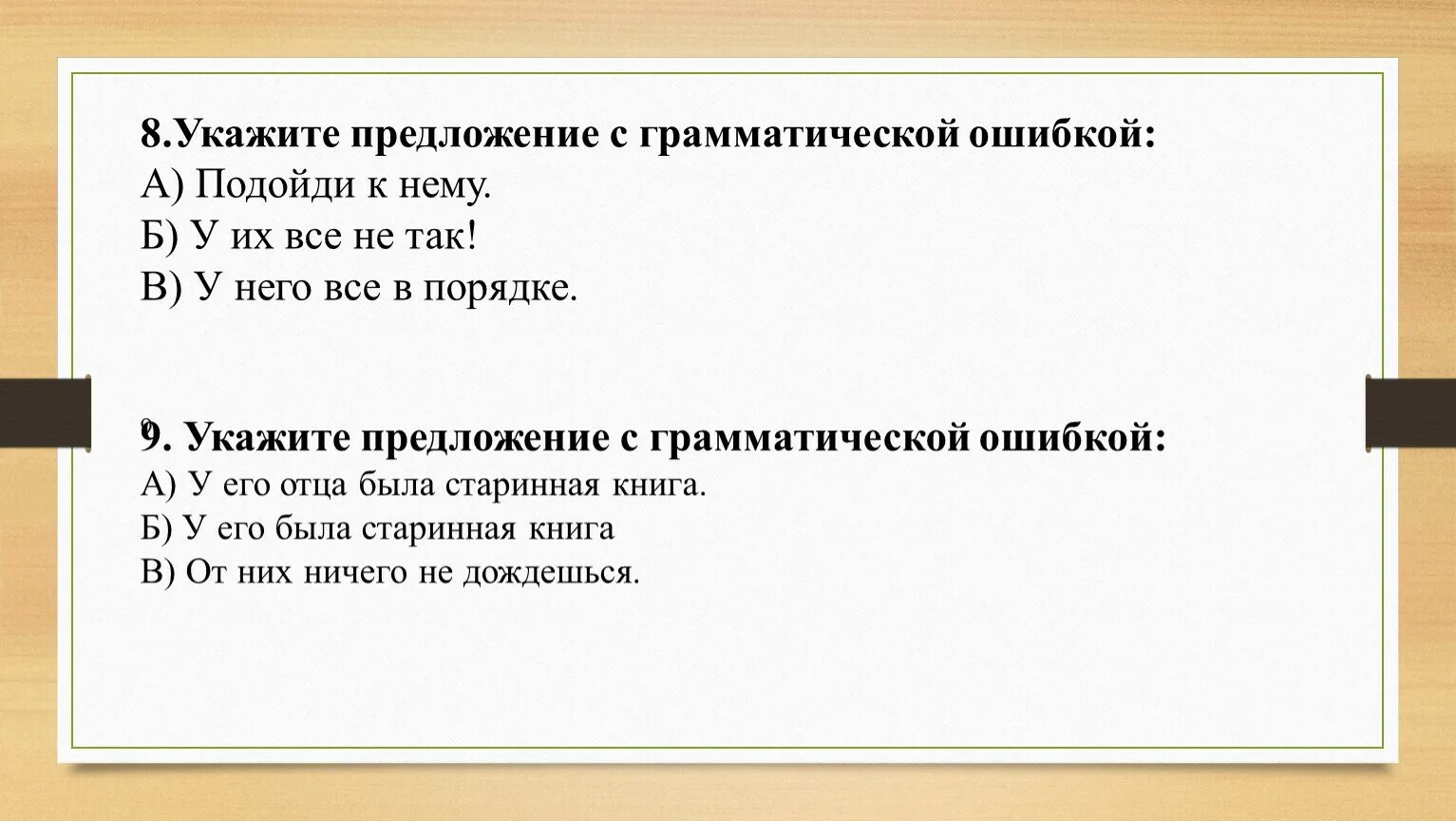 8.Укажите предложение с грамматической ошибкой:
А) Подойди к нему.
Б) У их все не так!
В) У него все в порядке.

9. Укажите предложение с грамматической ошибкой:
А) У его отца была старинная книга.
Б) У его была старинная книга
В) От них ничего не дождешься.